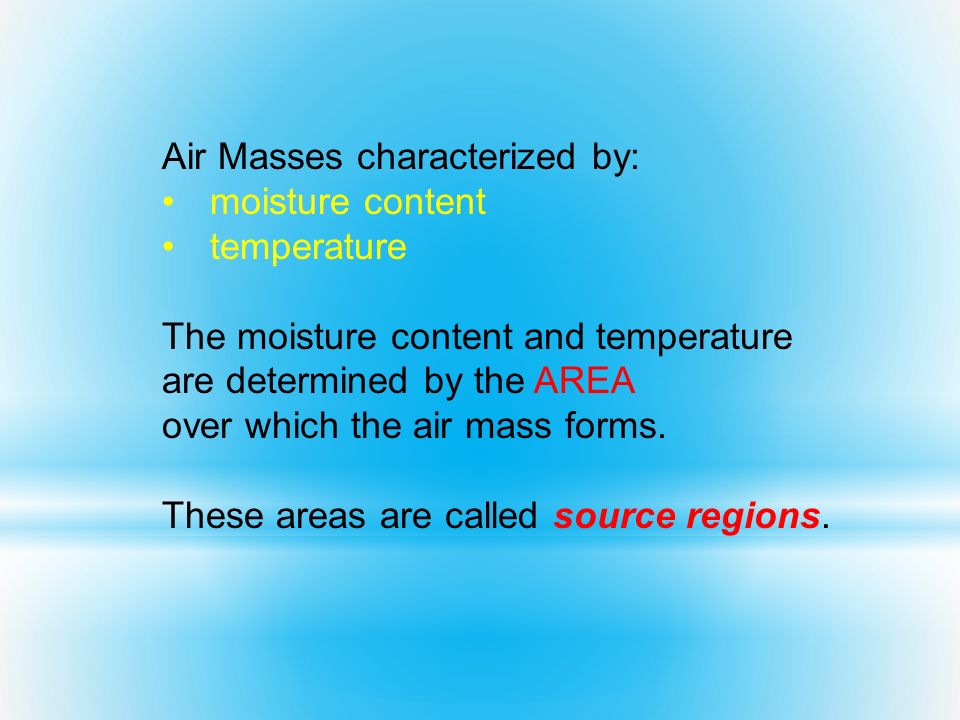 Air Masses characterized by:
• moisture content
• temperature

The moisture content and temperature are determined by the AREA over which the air mass forms.

These areas are called source regions.